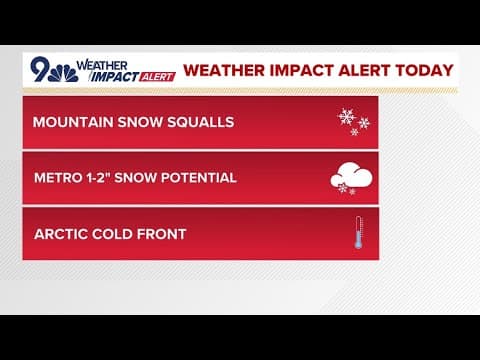 9 WEATHER IMPACT ALERT

WEATHER IMPACT ALERT TODAY

MOUNTAIN SNOW SQUALLS

METRO 1-2" SNOW POTENTIAL

ARCTIC COLD FRONT